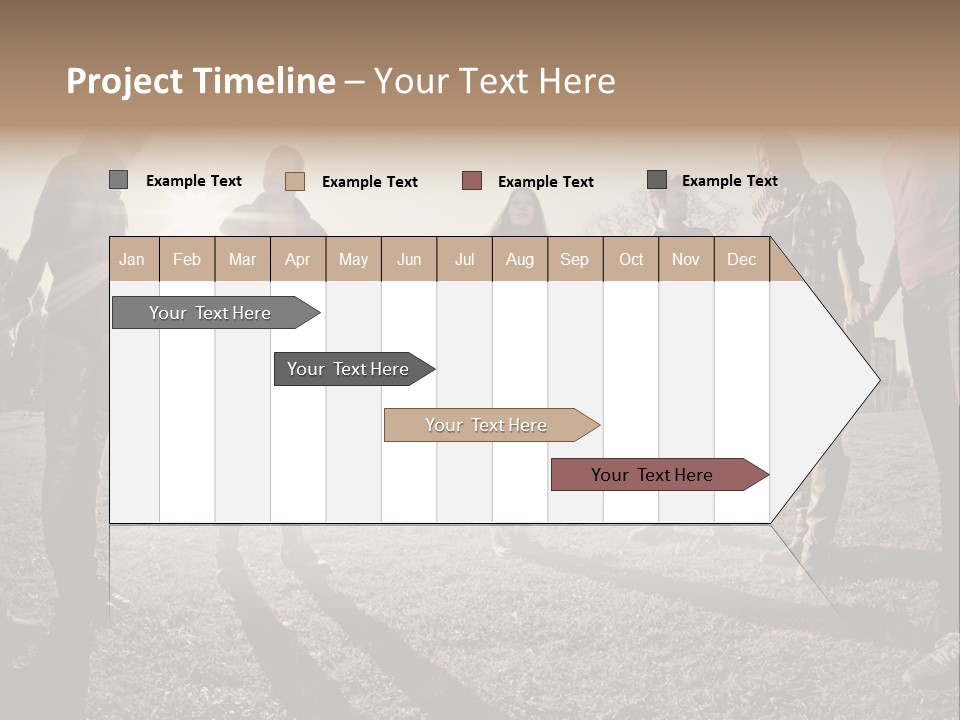 Project Timeline – Your Text Here

Example Text
Example Text
Example Text
Example Text

| Jan | Feb | Mar | Apr | May | Jun | Jul | Aug | Sep | Oct | Nov | Dec |
|---|---|---|---|---|---|---|---|---|---|---|---|

Your Text Here
Your Text Here
Your Text Here
Your Text Here